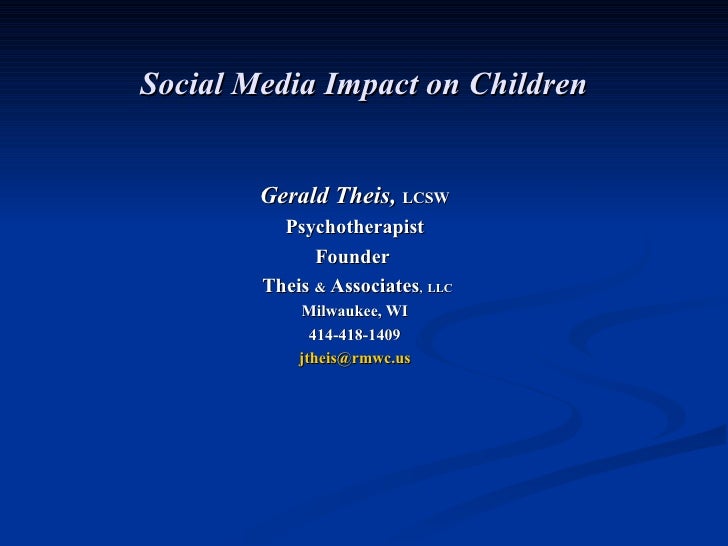 Social Media Impact on Children

Gerald Theis, LCSW
Psychotherapist
Founder
Theis & Associates, LLC
Milwaukee, WI
414-418-1409
jtheis@rmwc.us